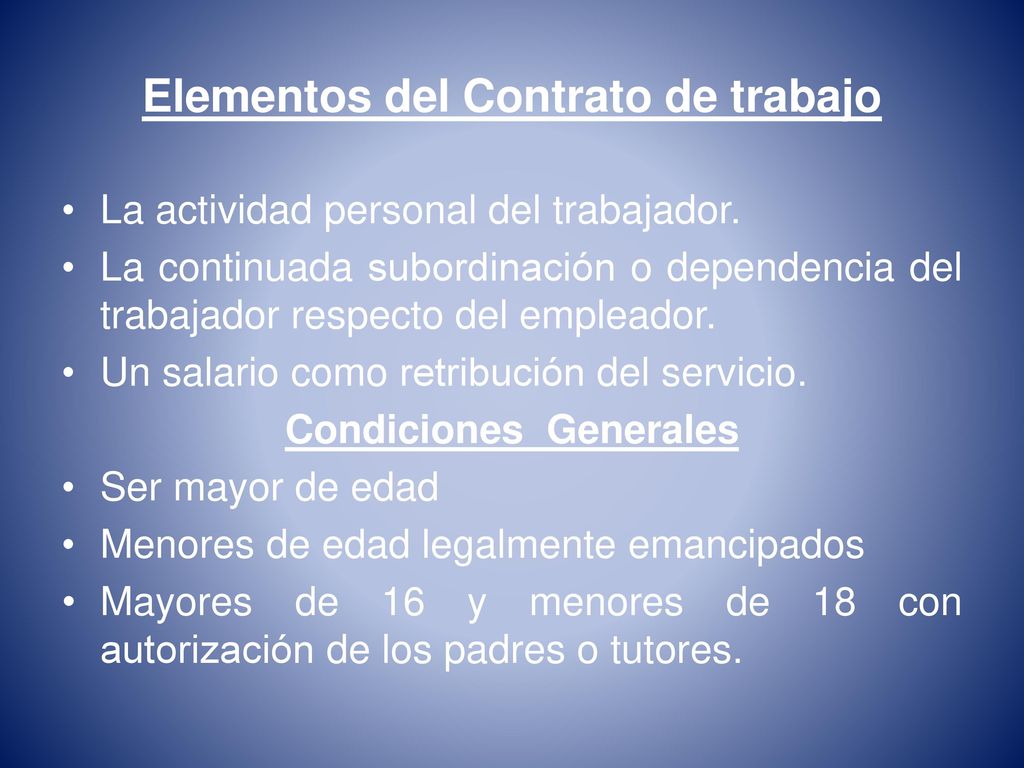 Elementos del Contrato de trabajo

• La actividad personal del trabajador.
• La continuada subordinación o dependencia del trabajador respecto del empleador.
• Un salario como retribución del servicio.

Condiciones Generales

• Ser mayor de edad
• Menores de edad legalmente emancipados
• Mayores de 16 y menores de 18 con autorización de los padres o tutores.